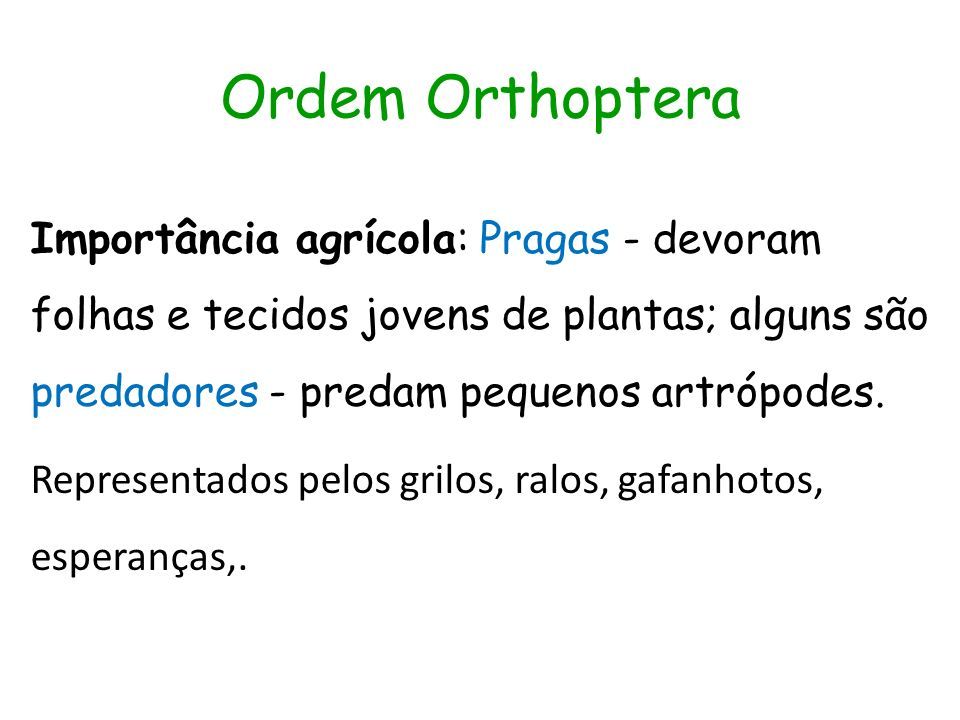 Ordem Orthoptera

Importância agrícola: Pragas - devoram folhas e tecidos jovens de plantas; alguns são predadores - predam pequenos artrópodes.

Representados pelos grilos, ralos, gafanhotos, esperanças,.